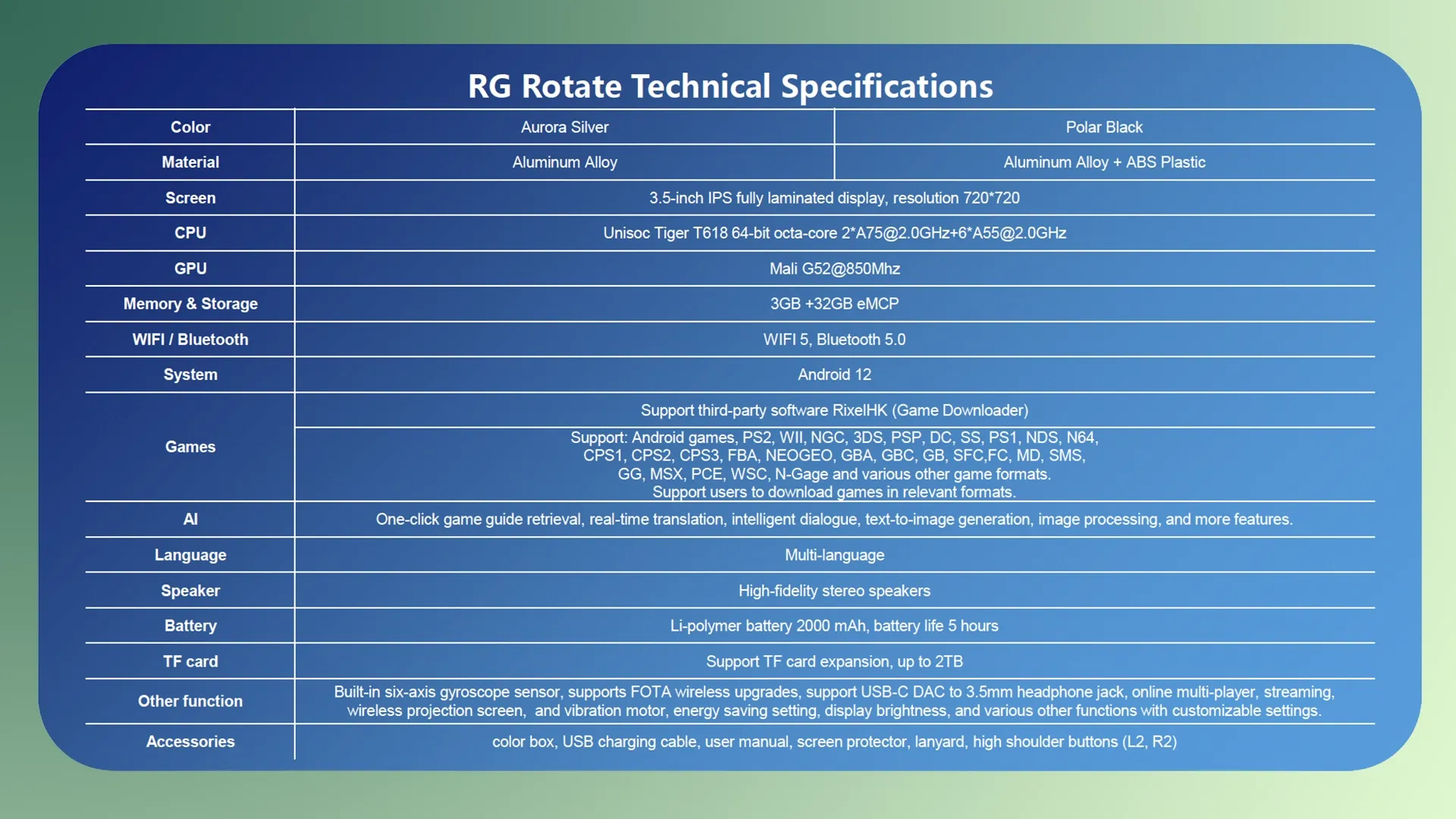 RG Rotate Technical Specifications

| Color | Aurora Silver | Polar Black |
|---|---|---|
| Material | Aluminum Alloy | Aluminum Alloy + ABS Plastic |
| Screen | 3.5-inch IPS fully laminated display, resolution 720*720 | |
| CPU | Unisoc Tiger T618 64-bit octa-core 2*A75@2.0GHz+6*A55@2.0GHz | |
| GPU | Mali G52@850Mhz | |
| Memory & Storage | 3GB +32GB eMCP | |
| WIFI / Bluetooth | WIFI 5, Bluetooth 5.0 | |
| System | Android 12 | |
| Games | Support third-party software RixelHK (Game Downloader) | |
| | Support: Android games, PS2, WII, NGC, 3DS, PSP, DC, SS, PS1, NDS, N64, CPS1, CPS2, CPS3, FBA, NEOGEO, GBA, GBC, GB, SFC,FC, MD, SMS, GG, MSX, PCE, WSC, N-Gage and various other game formats. Support users to download games in relevant formats. | |
| AI | One-click game guide retrieval, real-time translation, intelligent dialogue, text-to-image generation, image processing, and more features. | |
| Language | Multi-language | |
| Speaker | High-fidelity stereo speakers | |
| Battery | Li-polymer battery 2000 mAh, battery life 5 hours | |
| TF card | Support TF card expansion, up to 2TB | |
| Other function | Built-in six-axis gyroscope sensor, supports FOTA wireless upgrades, support USB-C DAC to 3.5mm headphone jack, online multi-player, streaming, wireless projection screen, and vibration motor, energy saving setting, display brightness, and various other functions with customizable settings. | |
| Accessories | color box, USB charging cable, user manual, screen protector, lanyard, high shoulder buttons (L2, R2) | |